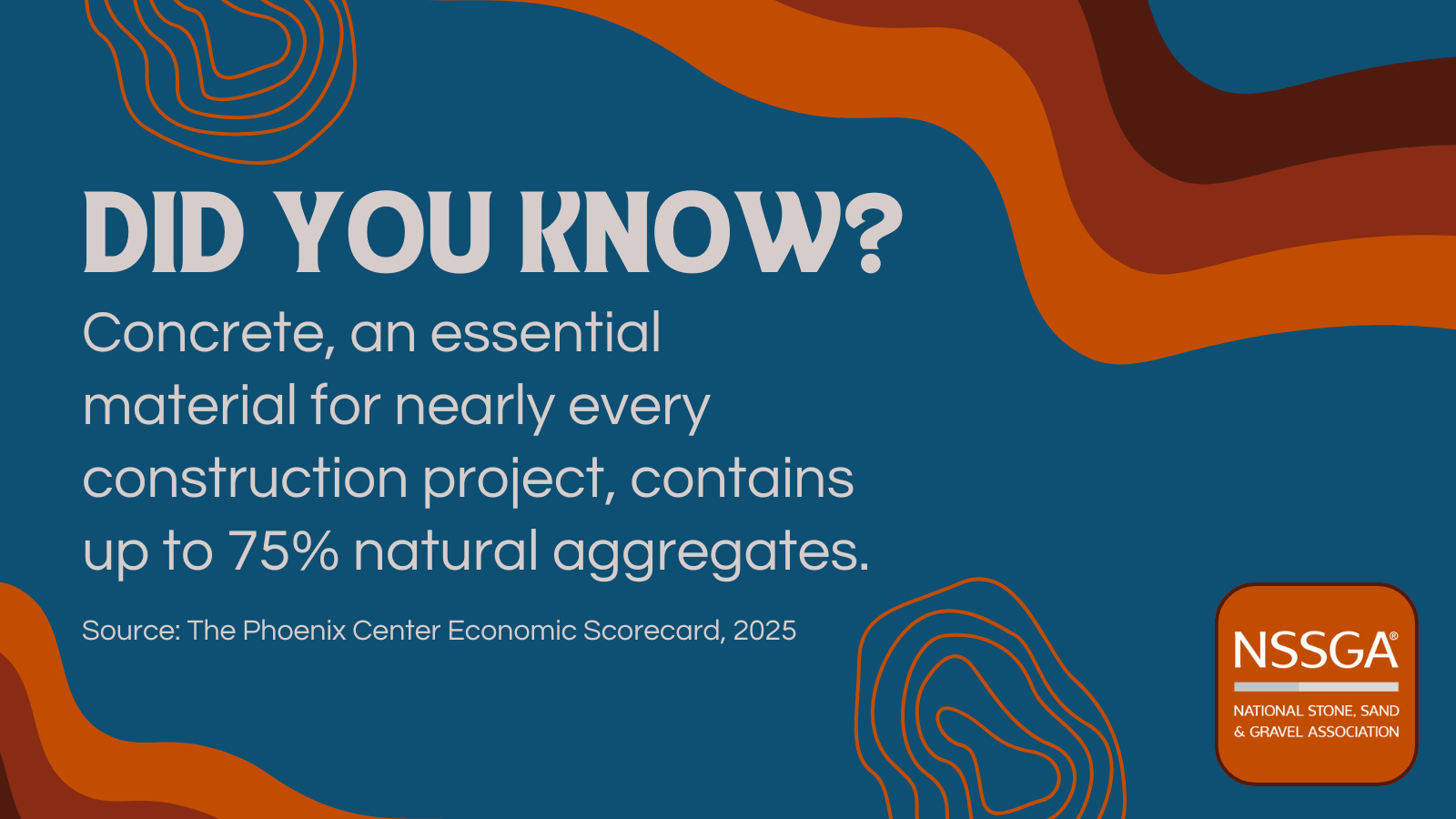 DID YOU KNOW?

Concrete, an essential material for nearly every construction project, contains up to 75% natural aggregates.

Source: The Phoenix Center Economic Scorecard, 2025

NSSGA®

NATIONAL STONE, SAND & GRAVEL ASSOCIATION